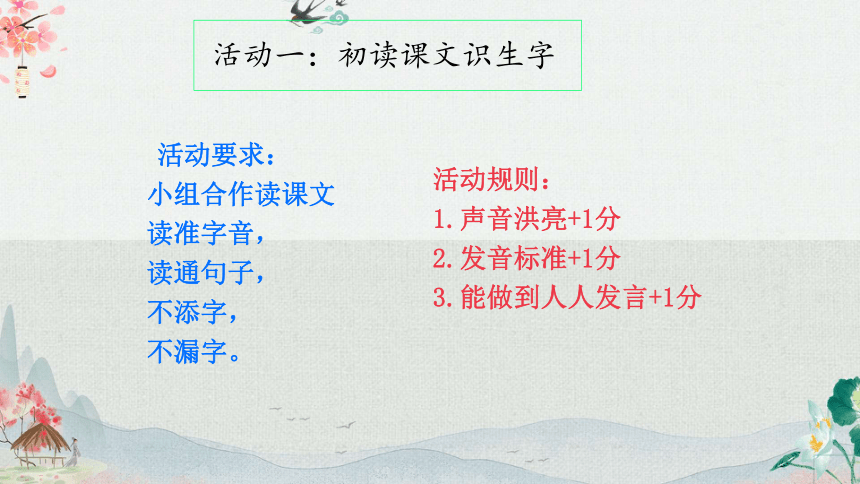 活动一：初读课文识生字

活动要求：
小组合作读课文
读准字音，
读通句子，
不添字，
不漏字。

活动规则：
1. 声音洪亮+1分
2. 发音标准+1分
3. 能做到人人发言+1分